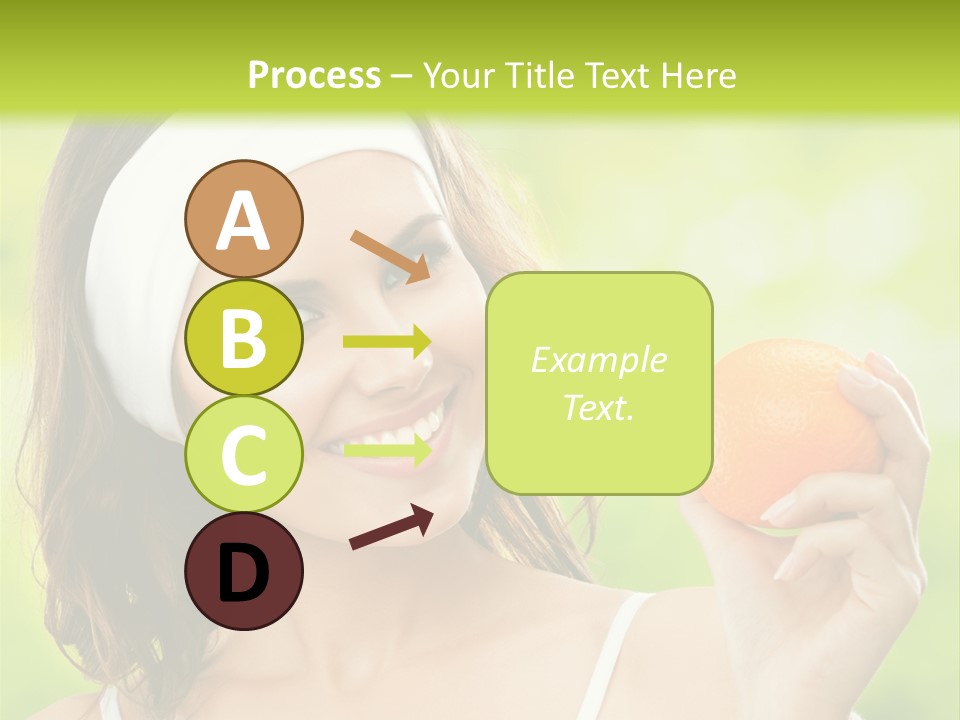 Process – Your Title Text Here

A

B

C

D

Example Text.